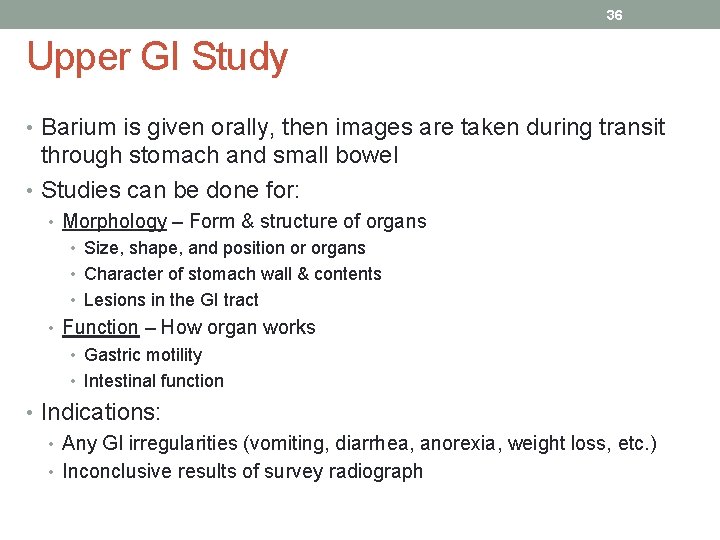 36

Upper GI Study

• Barium is given orally, then images are taken during transit through stomach and small bowel
• Studies can be done for:
 • Morphology – Form & structure of organs
  • Size, shape, and position or organs
  • Character of stomach wall & contents
  • Lesions in the GI tract
 • Function – How organ works
  • Gastric motility
  • Intestinal function
• Indications:
 • Any GI irregularities (vomiting, diarrhea, anorexia, weight loss, etc.)
 • Inconclusive results of survey radiograph